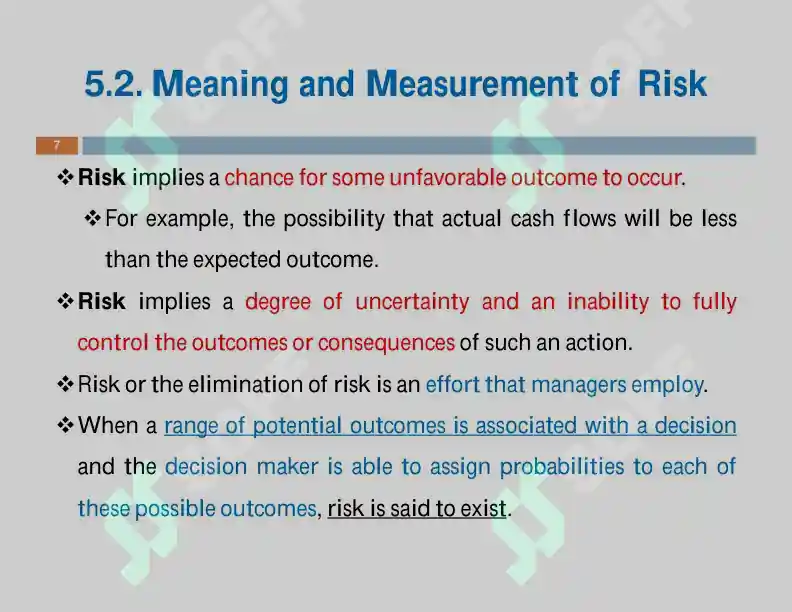 5.2. Meaning and Measurement of Risk

7

❖ Risk implies a chance for some unfavorable outcome to occur.

❖ For example, the possibility that actual cash flows will be less than the expected outcome.

❖ Risk implies a degree of uncertainty and an inability to fully control the outcomes or consequences of such an action.

❖ Risk or the elimination of risk is an effort that managers employ.

❖ When a range of potential outcomes is associated with a decision and the decision maker is able to assign probabilities to each of these possible outcomes, risk is said to exist.